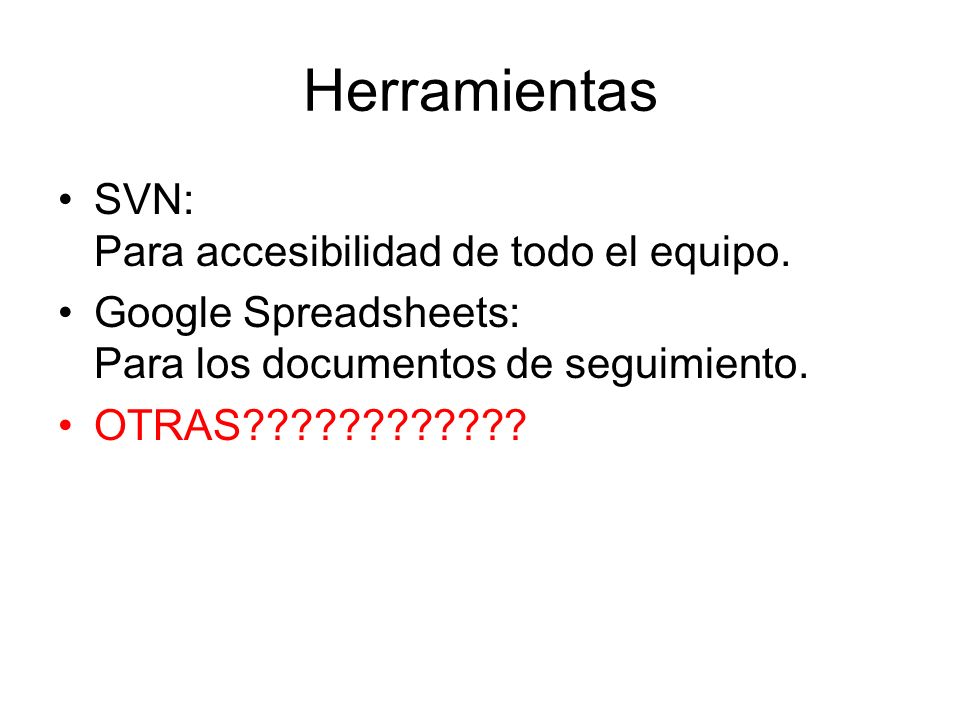 Herramientas

• SVN:
Para accesibilidad de todo el equipo.
• Google Spreadsheets:
Para los documentos de seguimiento.
• OTRAS????????????